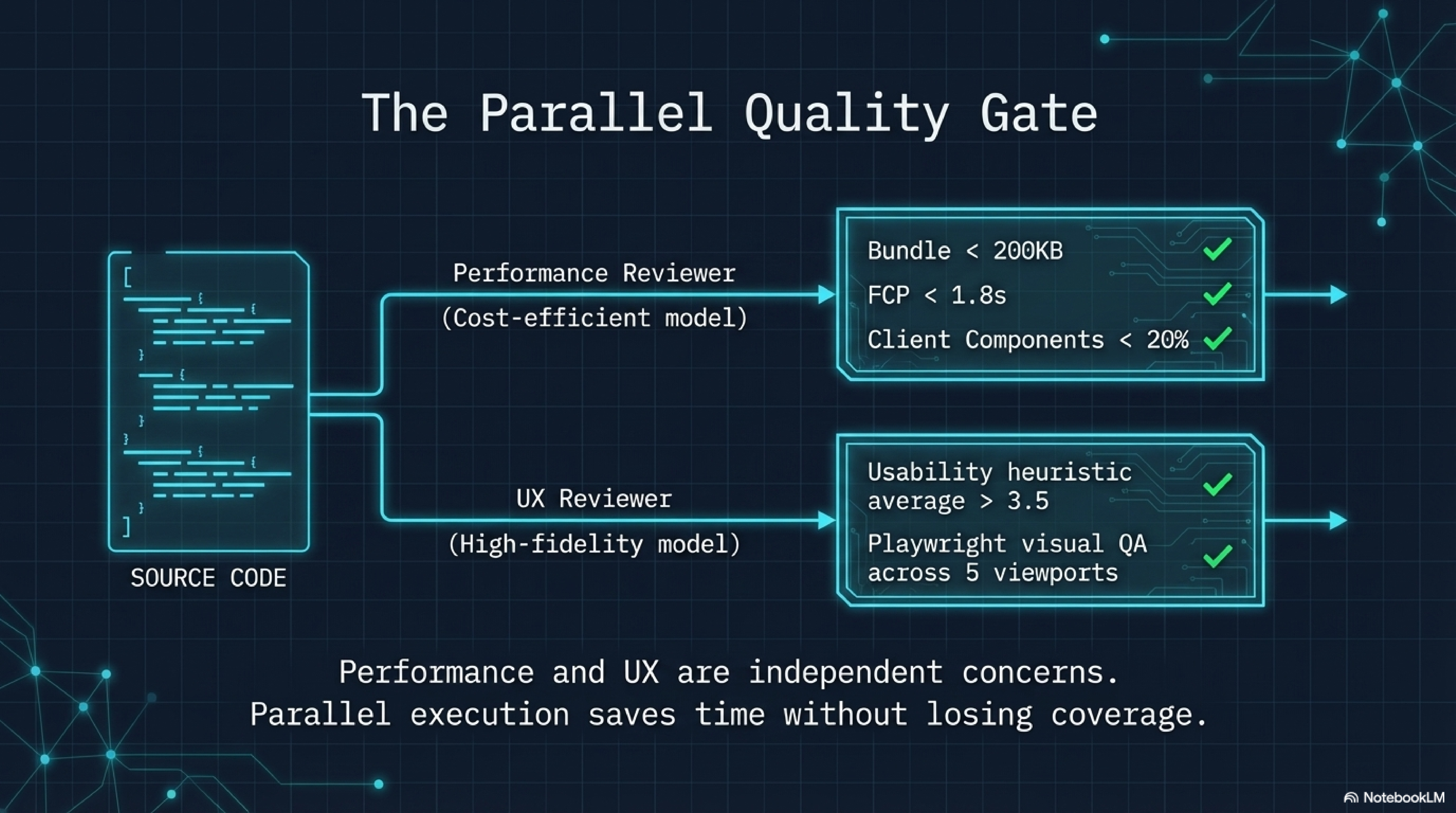 The Parallel Quality Gate

SOURCE CODE

Performance Reviewer
(Cost-efficient model)

Bundle < 200KB
FCP < 1.8s
Client Components < 20%

UX Reviewer
(High-fidelity model)

Usability heuristic average > 3.5
Playwright visual QA across 5 viewports

Performance and UX are independent concerns.
Parallel execution saves time without losing coverage.

NotebookLM